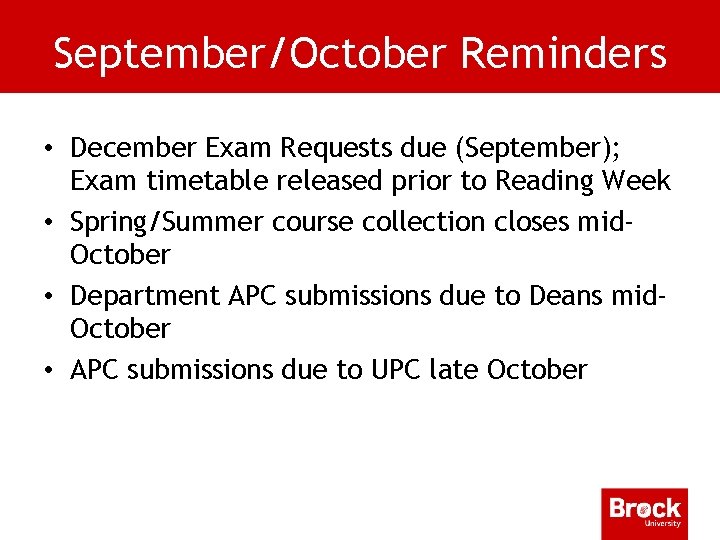 September/October Reminders

• December Exam Requests due (September); Exam timetable released prior to Reading Week
• Spring/Summer course collection closes mid-October
• Department APC submissions due to Deans mid-October
• APC submissions due to UPC late October

Brock University